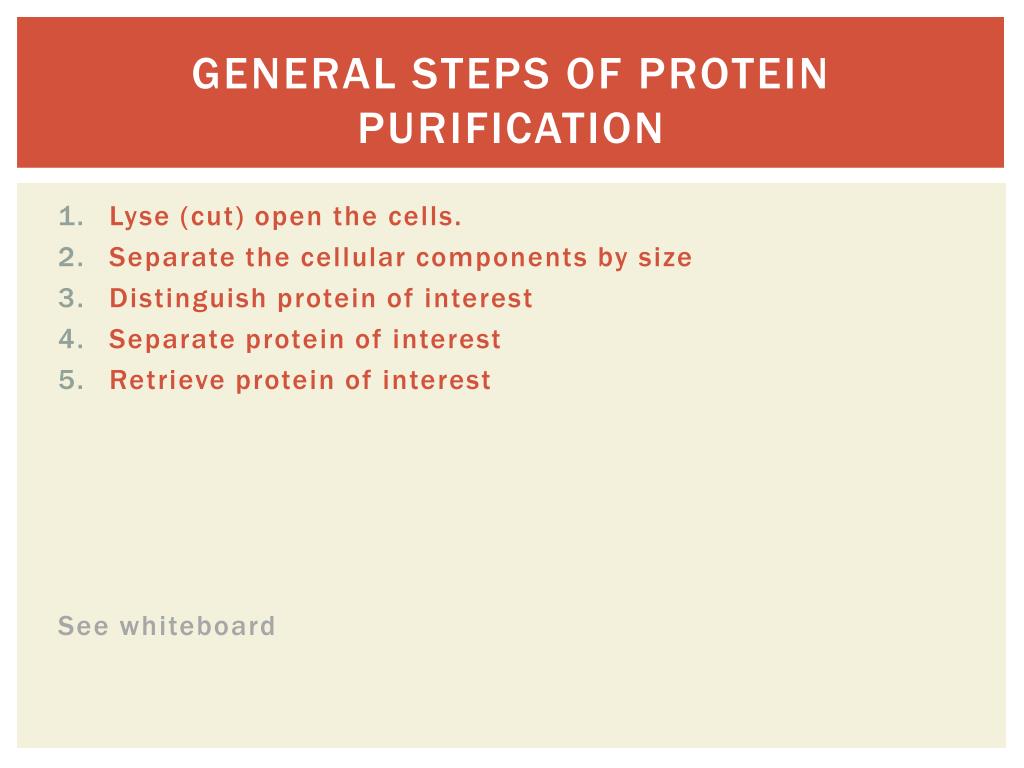 GENERAL STEPS OF PROTEIN PURIFICATION

1. Lyse (cut) open the cells.
2. Separate the cellular components by size
3. Distinguish protein of interest
4. Separate protein of interest
5. Retrieve protein of interest

See whiteboard